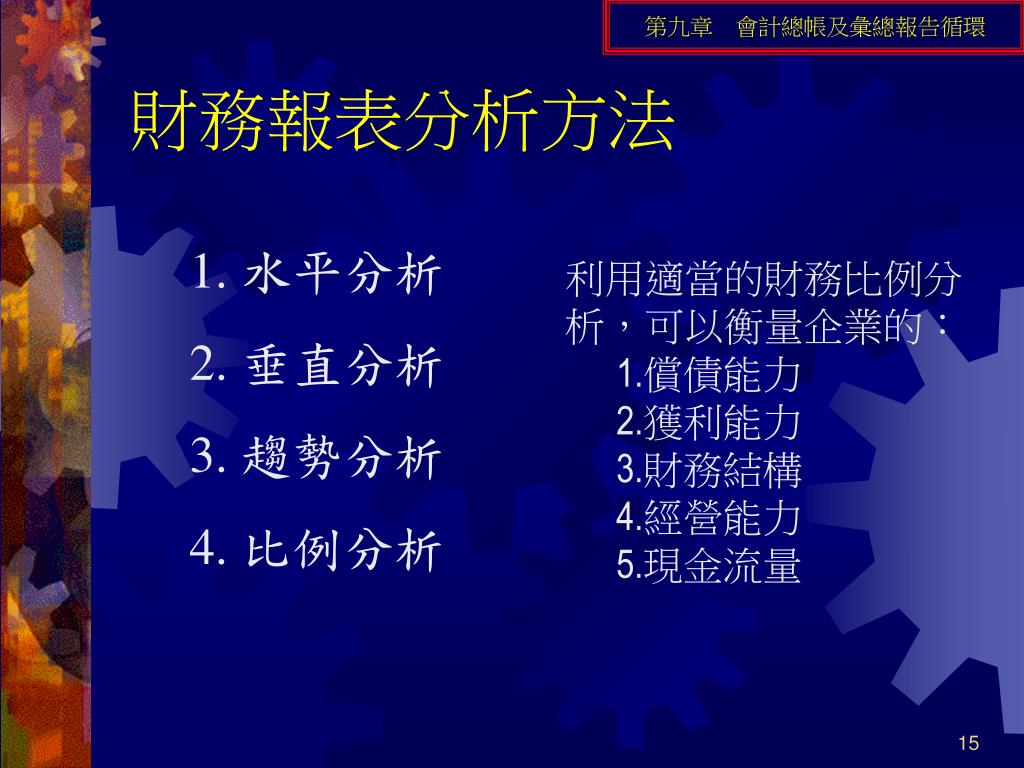 第九章　會計總帳及彙總報告循環

財務報表分析方法

1. 水平分析
2. 垂直分析
3. 趨勢分析
4. 比例分析

利用適當的財務比例分析，可以衡量企業的：
1.償債能力
2.獲利能力
3.財務結構
4.經營能力
5.現金流量

15